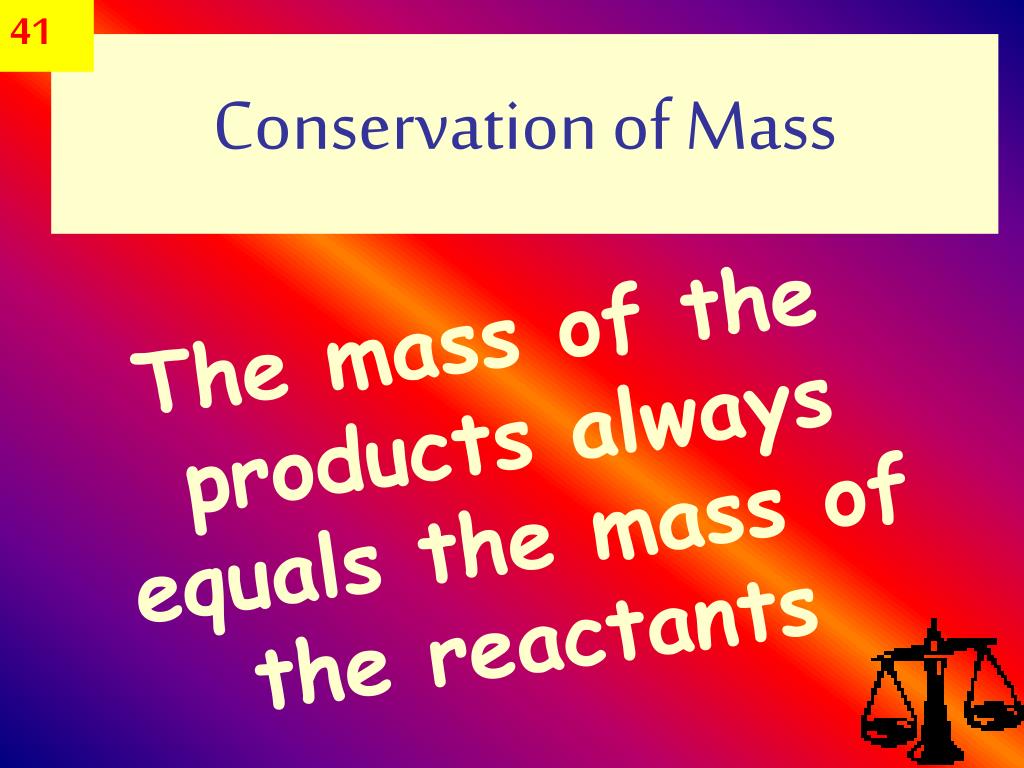 41

Conservation of Mass

The mass of the products always equals the mass of the reactants